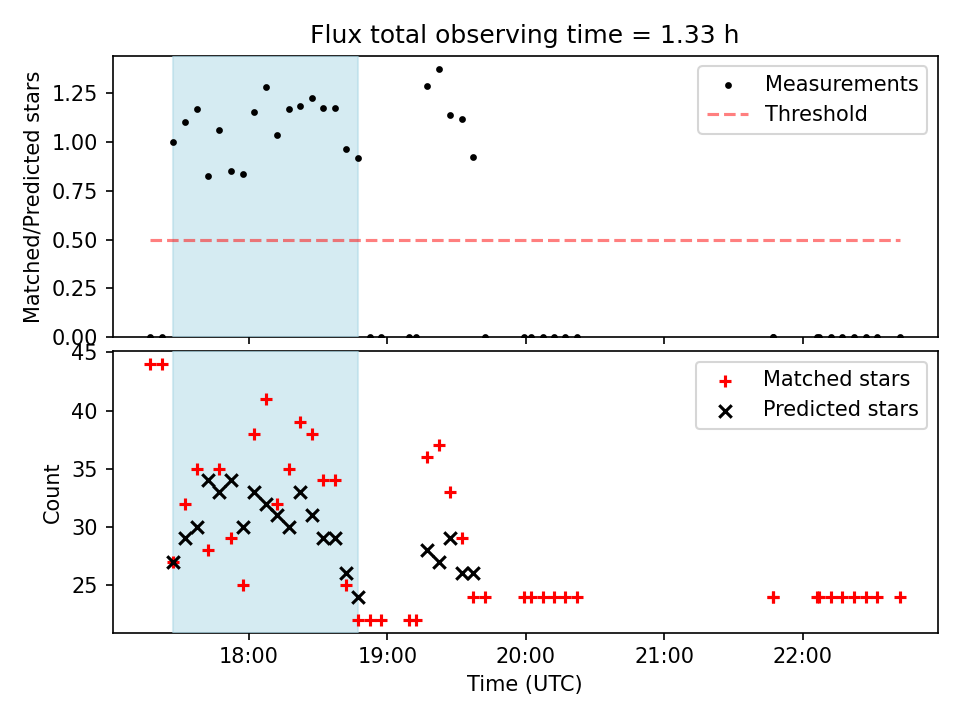 Flux total observing time = 1.33 h

Matched/Predicted stars

1.25
1.00
0.75
0.50
0.25
0.00

Measurements
Threshold

Count

45
40
35
30
25

Matched stars
Predicted stars

18:00
19:00
20:00
21:00
22:00

Time (UTC)